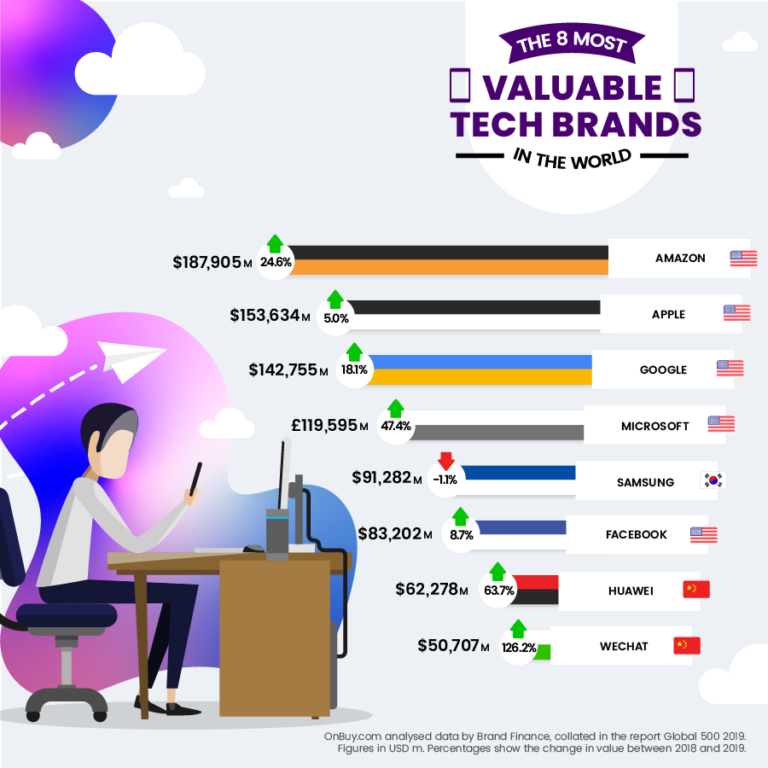 THE 8 MOST
VALUABLE
TECH BRANDS
IN THE WORLD

$187,905 M 24.6% AMAZON

$153,634 M 5.0% APPLE

$142,755 M 18.1% GOOGLE

£119,595 M 47.4% MICROSOFT

$91,282 M -1.1% SAMSUNG

$83,202 M 8.7% FACEBOOK

$62,278 M 63.7% HUAWEI

$50,707 M 126.2% WECHAT

OnBuy.com analysed data by Brand Finance, collated in the report Global 500 2019. Figures in USD m. Percentages show the change in value between 2018 and 2019.